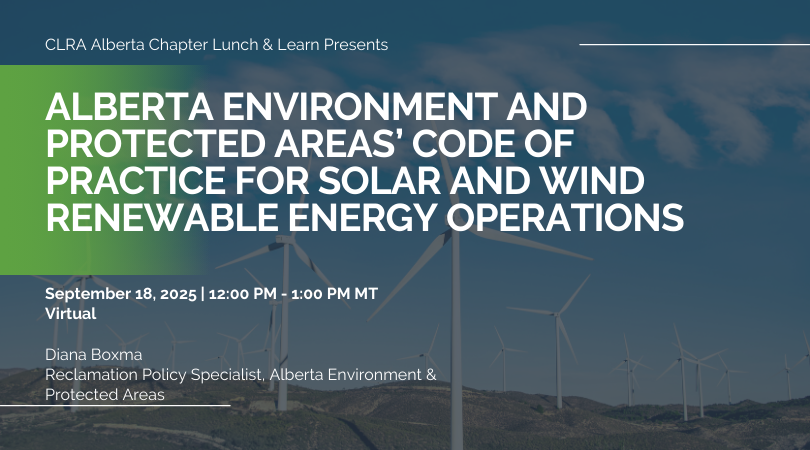 CLRA Alberta Chapter Lunch & Learn Presents

ALBERTA ENVIRONMENT AND PROTECTED AREAS' CODE OF PRACTICE FOR SOLAR AND WIND RENEWABLE ENERGY OPERATIONS

September 18, 2025 | 12:00 PM - 1:00 PM MT
Virtual

Diana Boxma
Reclamation Policy Specialist, Alberta Environment & Protected Areas